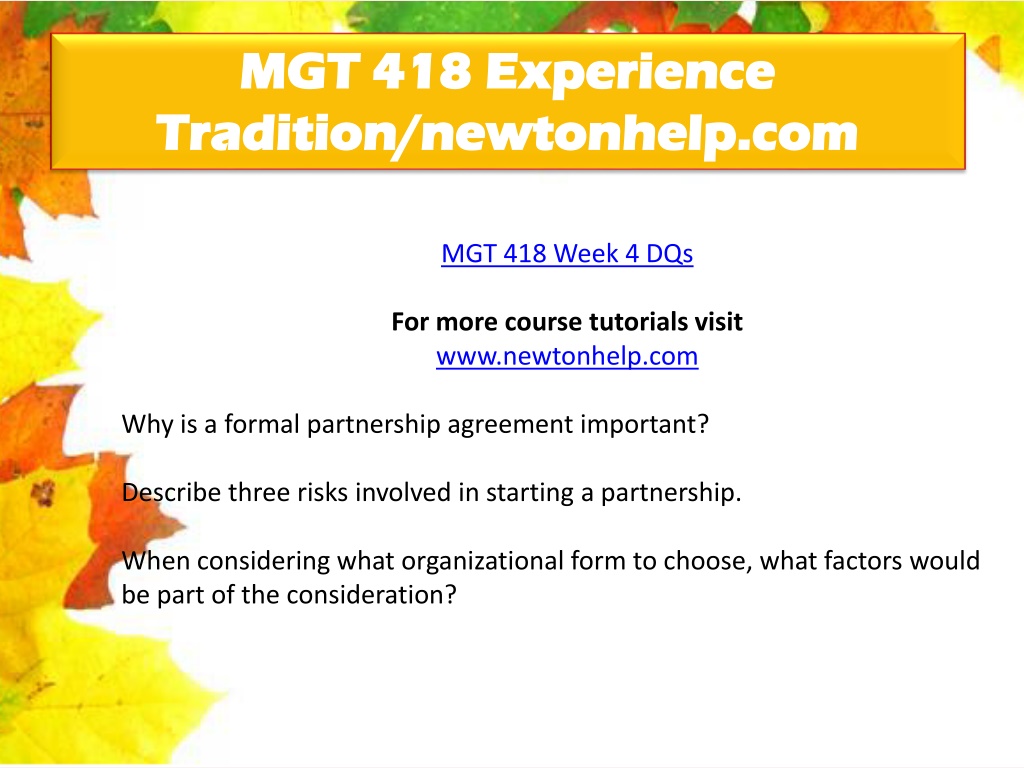 MGT 418 Experience Tradition/newtonhelp.com

MGT 418 Week 4 DQs

For more course tutorials visit
www.newtonhelp.com

Why is a formal partnership agreement important?

Describe three risks involved in starting a partnership.

When considering what organizational form to choose, what factors would be part of the consideration?